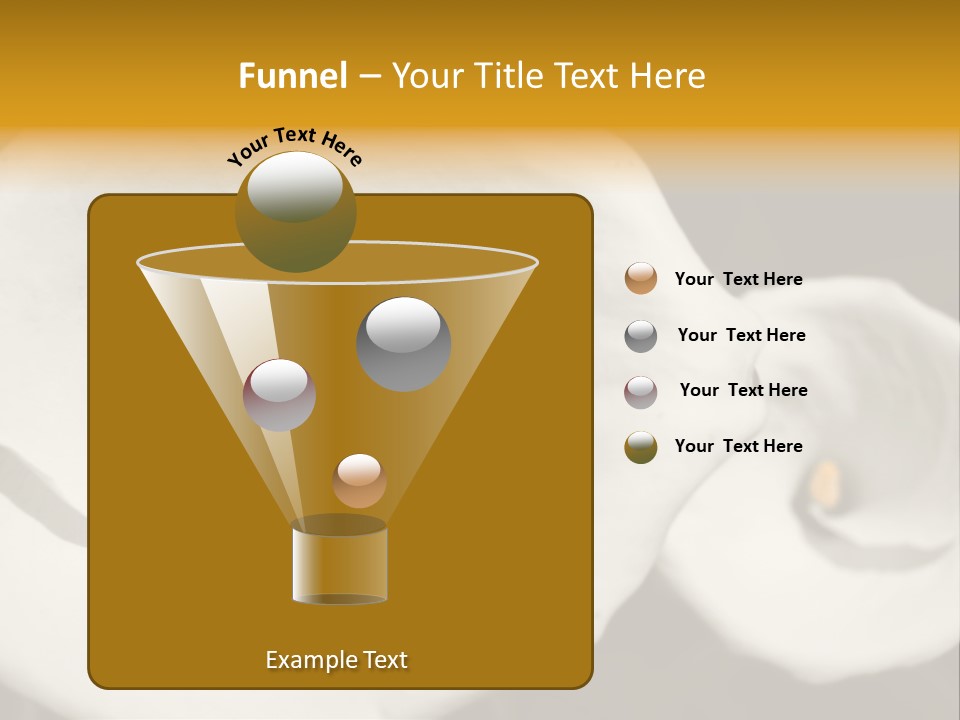 Funnel – Your Title Text Here

Your Text Here

Your Text Here

Your Text Here

Your Text Here

Your Text Here

Example Text